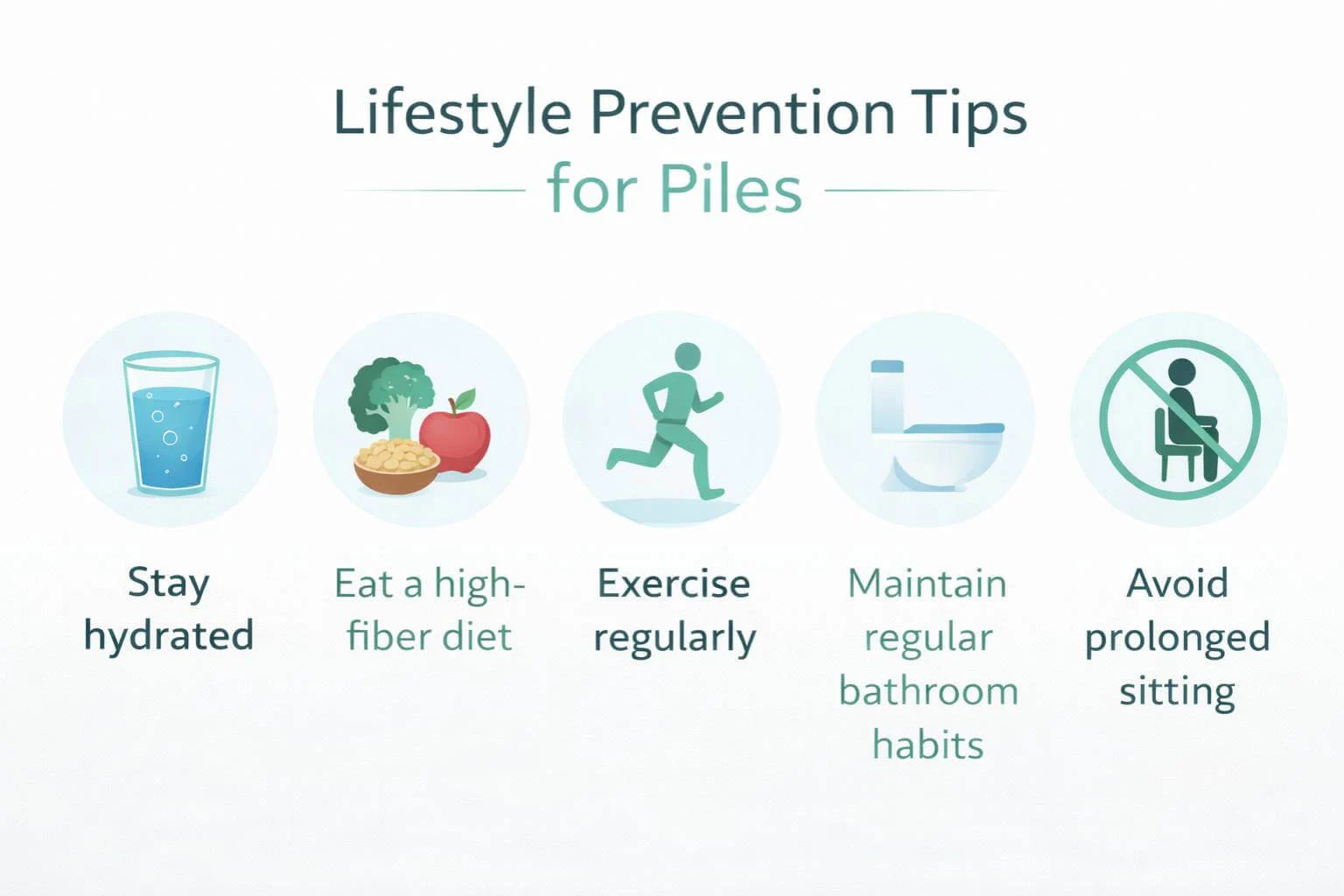 Lifestyle Prevention Tips for Piles

Stay hydrated

Eat a high-fiber diet

Exercise regularly

Maintain regular bathroom habits

Avoid prolonged sitting